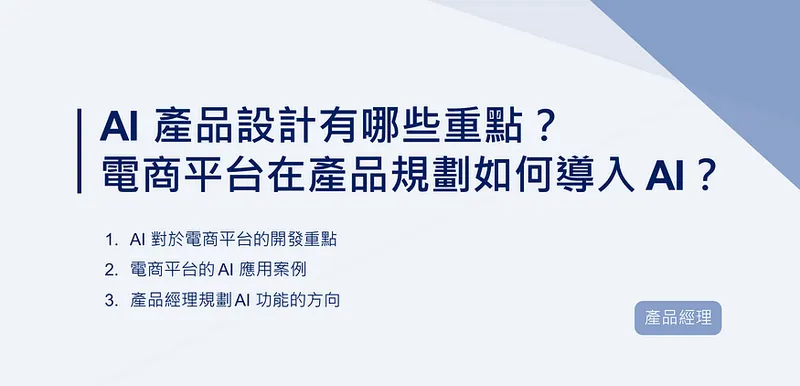 AI 產品設計有哪些重點？
電商平台在產品規劃如何導入 AI？

1. AI 對於電商平台的開發重點
2. 電商平台的 AI 應用案例
3. 產品經理規劃 AI 功能的方向

產品經理